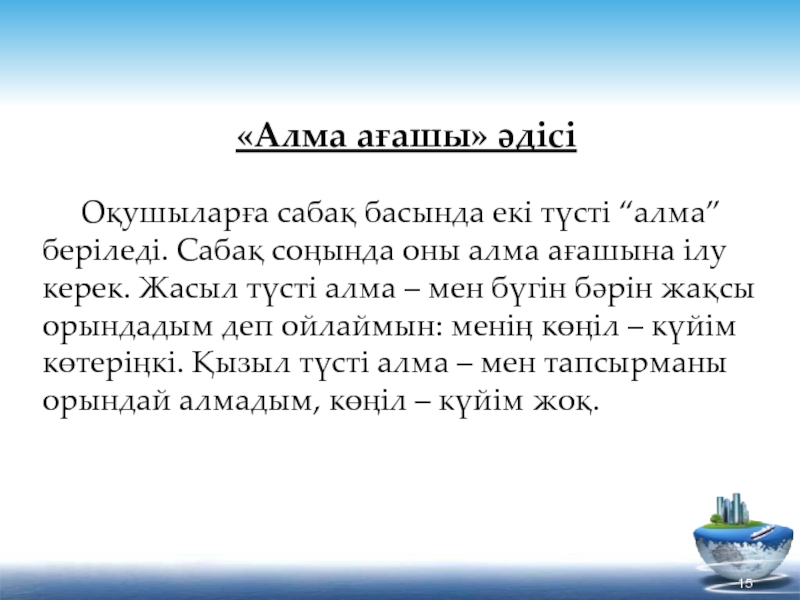 «Алма ағашы» әдісі

Оқушыларға сабақ басында екі түсті “алма” беріледі. Сабақ соңында оны алма ағашына ілу керек. Жасыл түсті алма – мен бүгін бәрін жақсы орындадым деп ойлаймын: менің көңіл – күйім көтеріңкі. Қызыл түсті алма – мен тапсырманы орындай алмадым, көңіл – күйім жоқ.

15